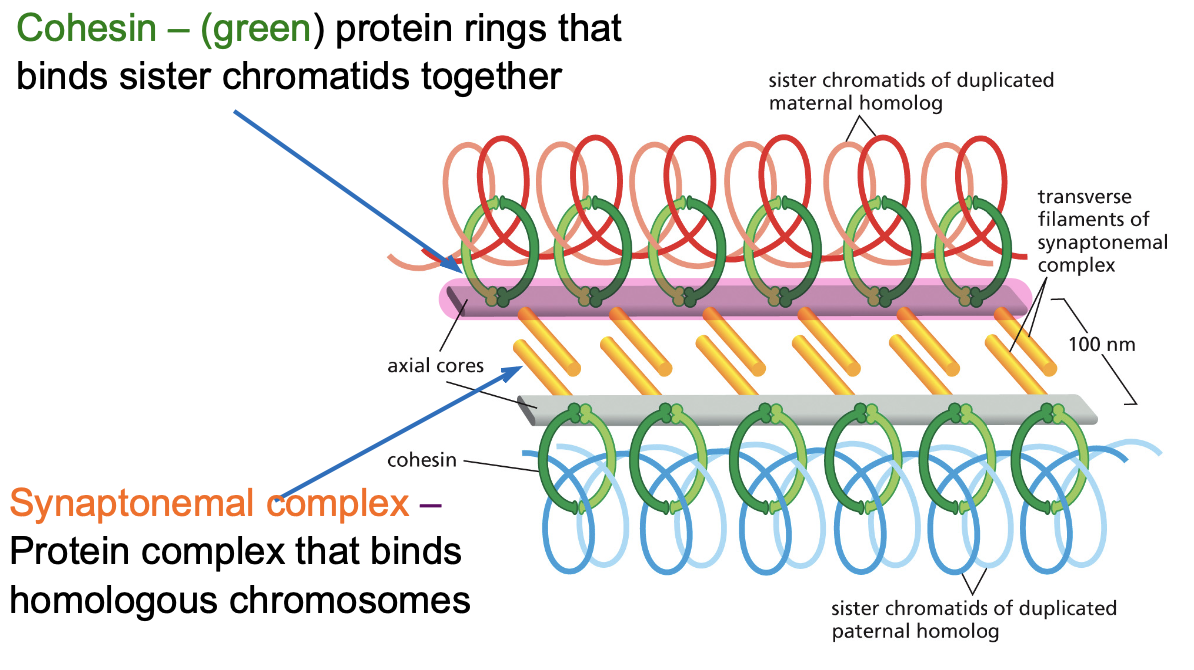 Cohesin – (green) protein rings that binds sister chromatids together

sister chromatids of duplicated maternal homolog

transverse filaments of synaptonemal complex

100 nm

axial cores

cohesin

Synaptonemal complex – Protein complex that binds homologous chromosomes

sister chromatids of duplicated paternal homolog